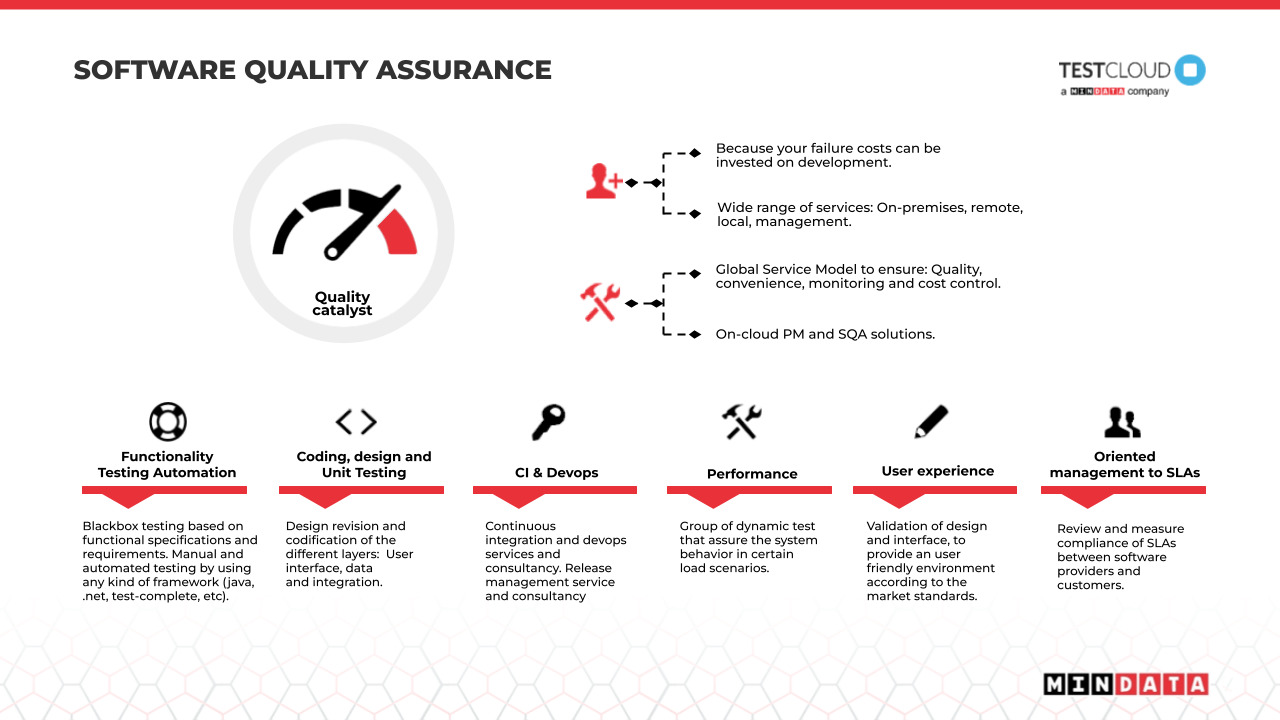 SOFTWARE QUALITY ASSURANCE

TESTCLOUD
a MINDATA company

Quality catalyst

Because your failure costs can be invested on development.

Wide range of services: On-premises, remote, local, management.

Global Service Model to ensure: Quality, convenience, monitoring and cost control.

On-cloud PM and SQA solutions.

Functionality Testing Automation

Blackbox testing based on functional specifications and requirements. Manual and automated testing by using any kind of framework (java, .net, test-complete, etc).

Coding, design and Unit Testing

Design revision and codification of the different layers: User interface, data and integration.

CI & Devops

Continuous integration and devops services and consultancy. Release management service and consultancy

Performance

Group of dynamic test that assure the system behavior in certain load scenarios.

User experience

Validation of design and interface, to provide an user friendly environment according to the market standards.

Oriented management to SLAs

Review and measure compliance of SLAs between software providers and customers.

MINDATA